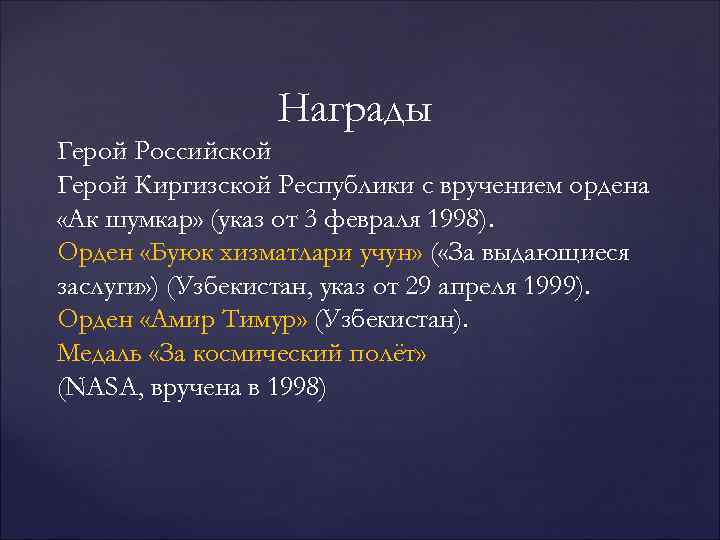 Награды

Герой Российской
Герой Киргизской Республики с вручением ордена «Ак шумкар» (указ от 3 февраля 1998).
Орден «Буюк хизматлари учун» («За выдающиеся заслуги») (Узбекистан, указ от 29 апреля 1999).
Орден «Амир Тимур» (Узбекистан).
Медаль «За космический полёт»
(NASA, вручена в 1998)